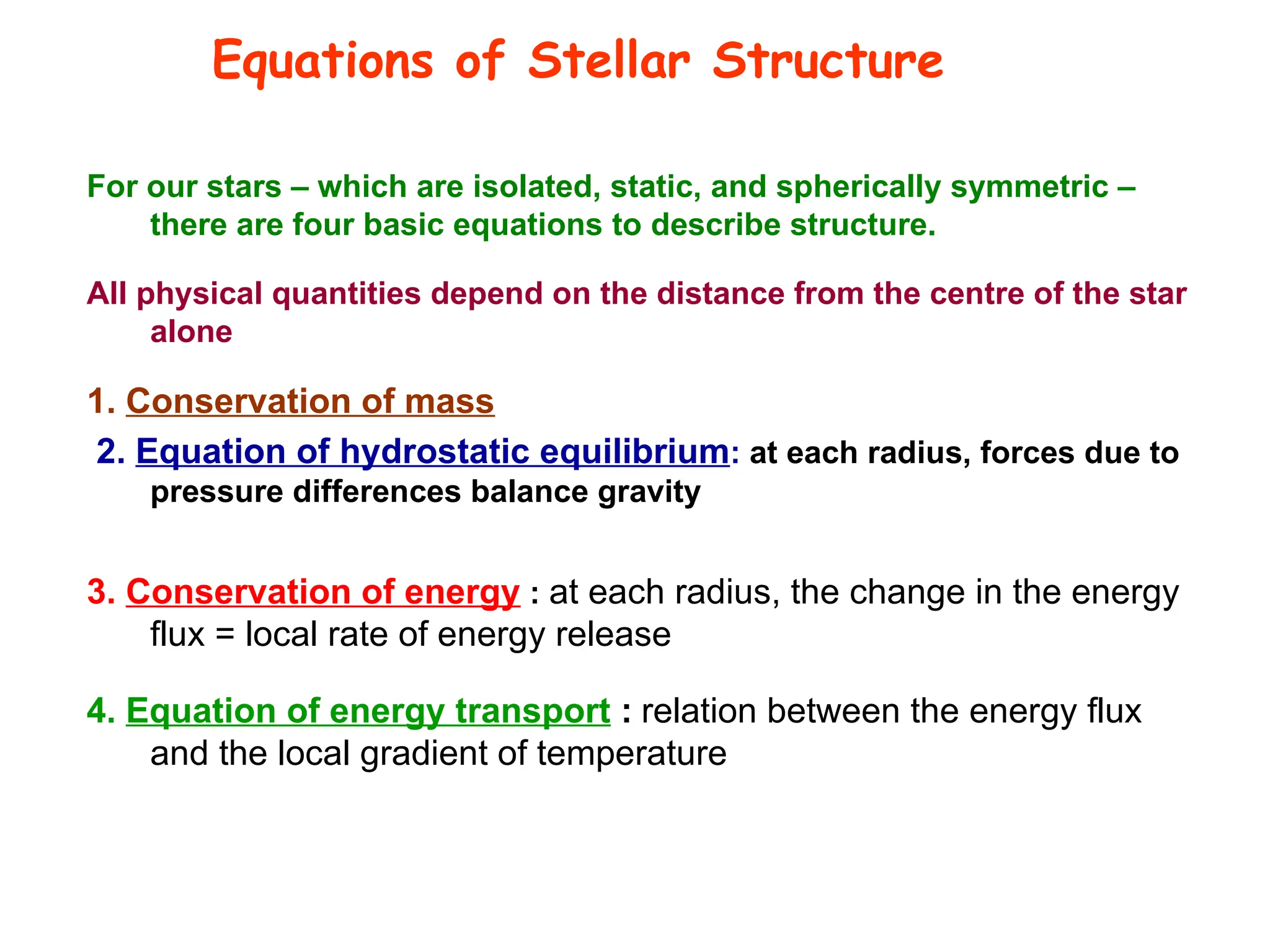 Equations of Stellar Structure

For our stars – which are isolated, static, and spherically symmetric – there are four basic equations to describe structure.

All physical quantities depend on the distance from the centre of the star alone

1. Conservation of mass

2. Equation of hydrostatic equilibrium: at each radius, forces due to pressure differences balance gravity

3. Conservation of energy : at each radius, the change in the energy flux = local rate of energy release

4. Equation of energy transport : relation between the energy flux and the local gradient of temperature